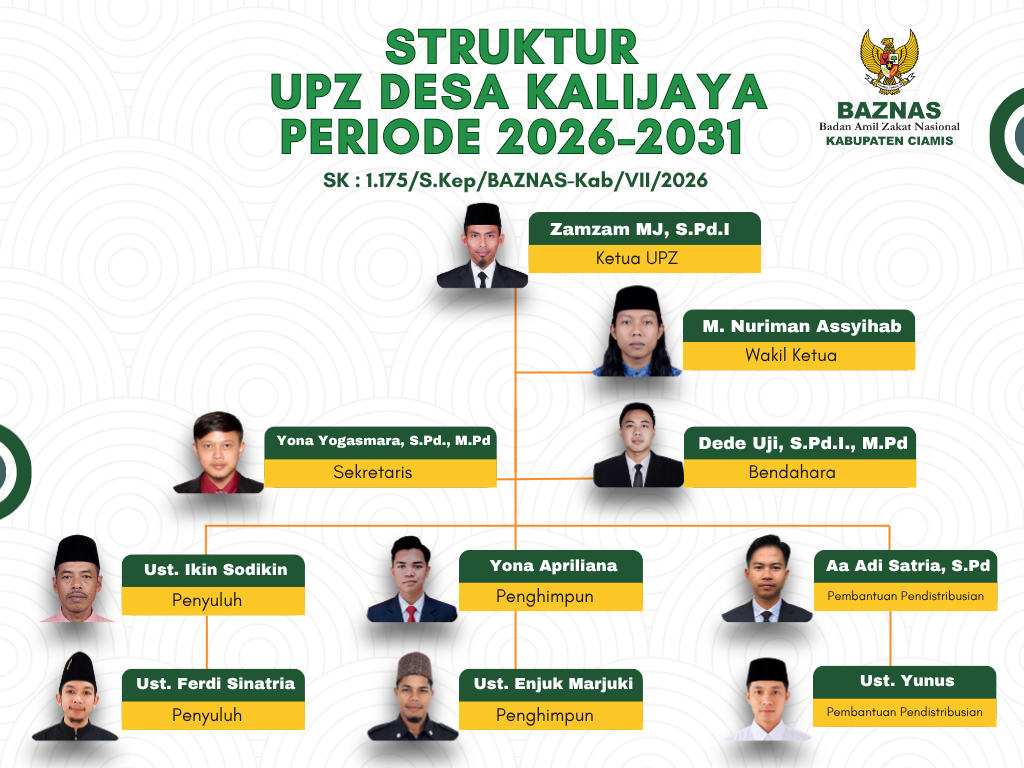 STRUKTUR
UPZ DESA KALIJAYA
PERIODE 2026-2031

SK : 1.175/S.Kep/BAZNAS-Kab/VII/2026

BAZNAS
Badan Amil Zakat Nasional
KABUPATEN CIAMIS

Zamzam MJ, S.Pd.I
Ketua UPZ

M. Nuriman Assyihab
Wakil Ketua

Yona Yogasmara, S.Pd., M.Pd
Sekretaris

Dede Uji, S.Pd.I., M.Pd
Bendahara

Ust. Ikin Sodikin
Penyuluh

Yona Apriliana
Penghimpun

Aa Adi Satria, S.Pd
Pembantuan Pendistribusian

Ust. Ferdi Sinatria
Penyuluh

Ust. Enjuk Marjuki
Penghimpun

Ust. Yunus
Pembantuan Pendistribusian